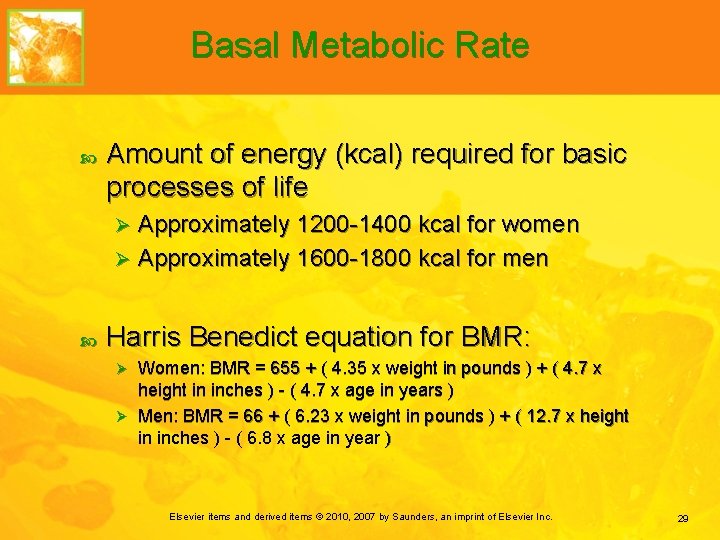 Basal Metabolic Rate

Amount of energy (kcal) required for basic processes of life

Approximately 1200-1400 kcal for women

Approximately 1600-1800 kcal for men

Harris Benedict equation for BMR:

Women: BMR = 655 + ( 4.35 x weight in pounds ) + ( 4.7 x height in inches ) - ( 4.7 x age in years )

Men: BMR = 66 + ( 6.23 x weight in pounds ) + ( 12.7 x height in inches ) - ( 6.8 x age in year )

Elsevier items and derived items © 2010, 2007 by Saunders, an imprint of Elsevier Inc.

29